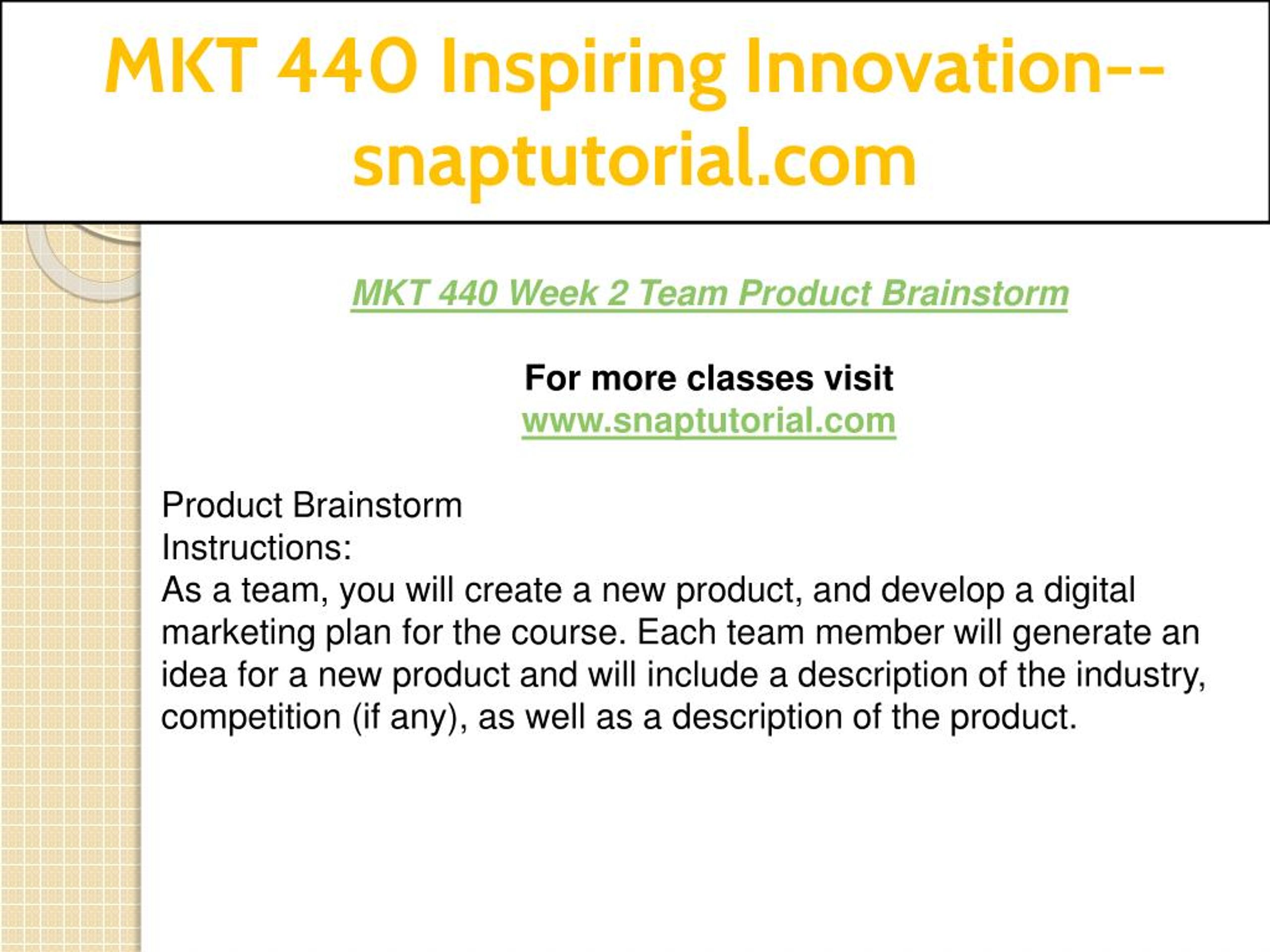 MKT 440 Inspiring Innovation--snaptutorial.com

MKT 440 Week 2 Team Product Brainstorm

For more classes visit
www.snaptutorial.com

Product Brainstorm
Instructions:
As a team, you will create a new product, and develop a digital marketing plan for the course. Each team member will generate an idea for a new product and will include a description of the industry, competition (if any), as well as a description of the product.